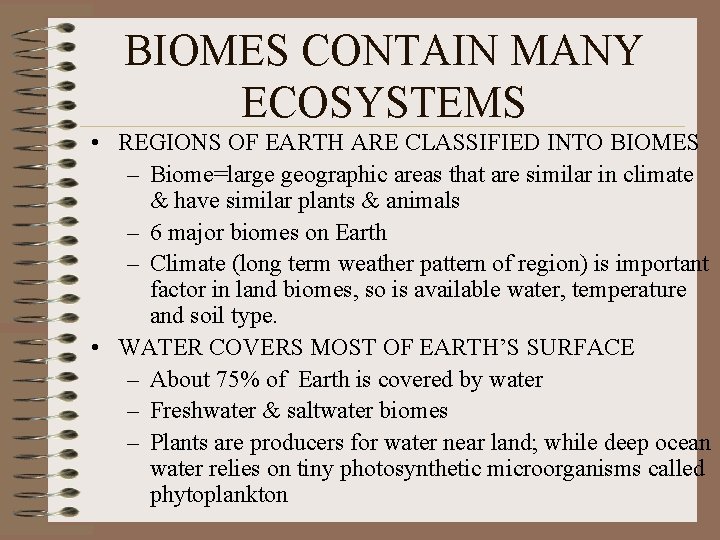 BIOMES CONTAIN MANY ECOSYSTEMS

• REGIONS OF EARTH ARE CLASSIFIED INTO BIOMES
– Biome=large geographic areas that are similar in climate & have similar plants & animals
– 6 major biomes on Earth
– Climate (long term weather pattern of region) is important factor in land biomes, so is available water, temperature and soil type.

• WATER COVERS MOST OF EARTH'S SURFACE
– About 75% of Earth is covered by water
– Freshwater & saltwater biomes
– Plants are producers for water near land; while deep ocean water relies on tiny photosynthetic microorganisms called phytoplankton